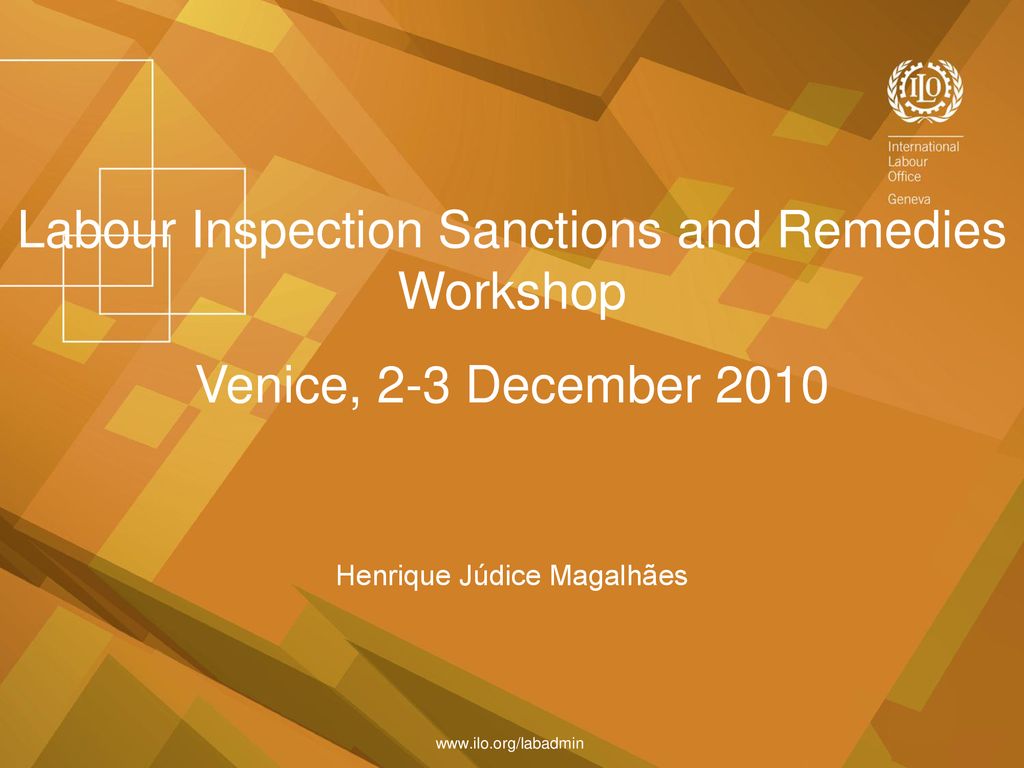 ILO

International Labour Office
Geneva

Labour Inspection Sanctions and Remedies Workshop

Venice, 2-3 December 2010

Henrique Júdice Magalhães

www.ilo.org/labadmin